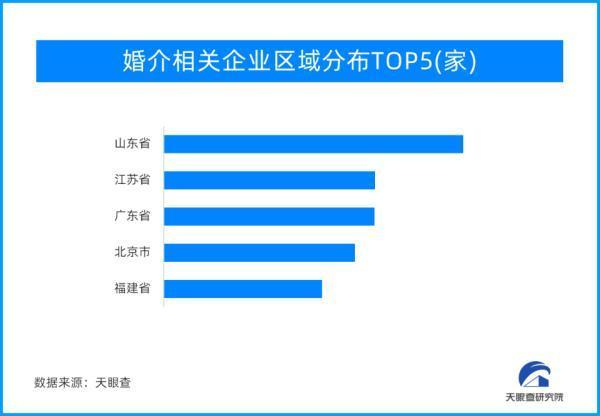 婚介相关企业区域分布TOP5(家)

山东省
江苏省
广东省
北京市
福建省

数据来源：天眼查

天眼查研究院